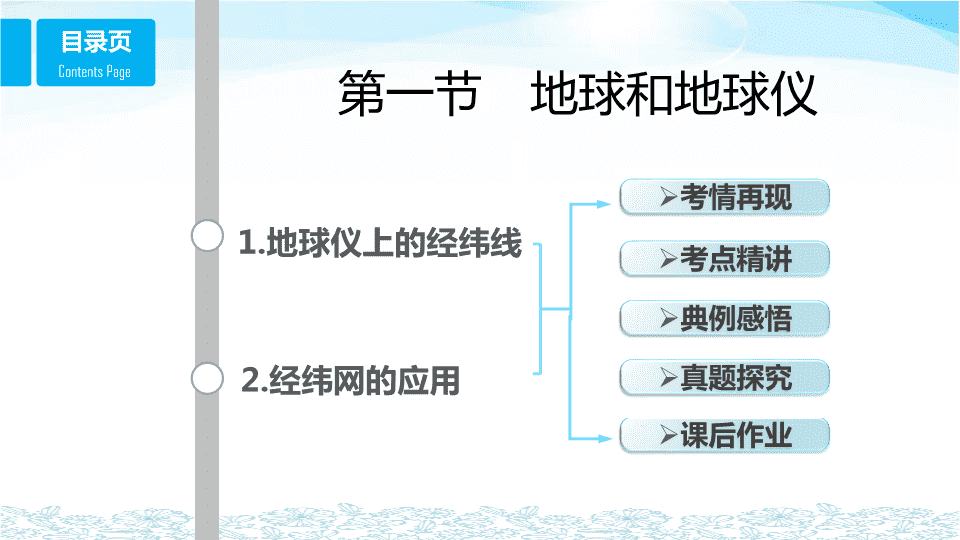 目录页
Contents Page

第一节　地球和地球仪

1.地球仪上的经纬线

2.经纬网的应用

➢考情再现
➢考点精讲
➢典例感悟
➢真题探究
➢课后作业